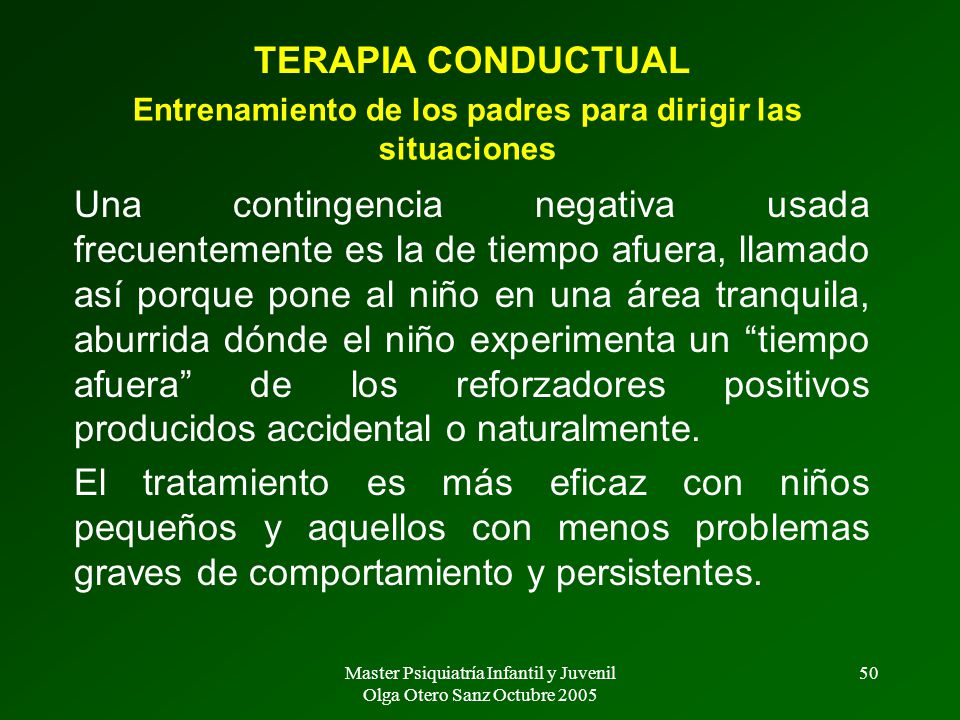 TERAPIA CONDUCTUAL

Entrenamiento de los padres para dirigir las situaciones

Una contingencia negativa usada frecuentemente es la de tiempo afuera, llamado así porque pone al niño en una área tranquila, aburrida dónde el niño experimenta un “tiempo afuera” de los reforzadores positivos producidos accidental o naturalmente.

El tratamiento es más eficaz con niños pequeños y aquellos con menos problemas graves de comportamiento y persistentes.

Master Psiquiatría Infantil y Juvenil
Olga Otero Sanz Octubre 2005

50